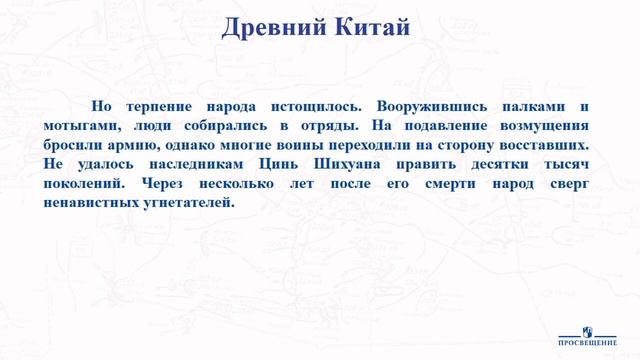 Древний Китай

Но терпение народа истощилось. Вооружившись палками и мотыгами, люди собирались в отряды. На подавление возмущения бросили армию, однако многие воины переходили на сторону восставших. Не удалось наследникам Цинь Шихуана править десятки тысяч поколений. Через несколько лет после его смерти народ сверг ненавистных угнетателей.

ПРОСВЕЩЕНИЕ